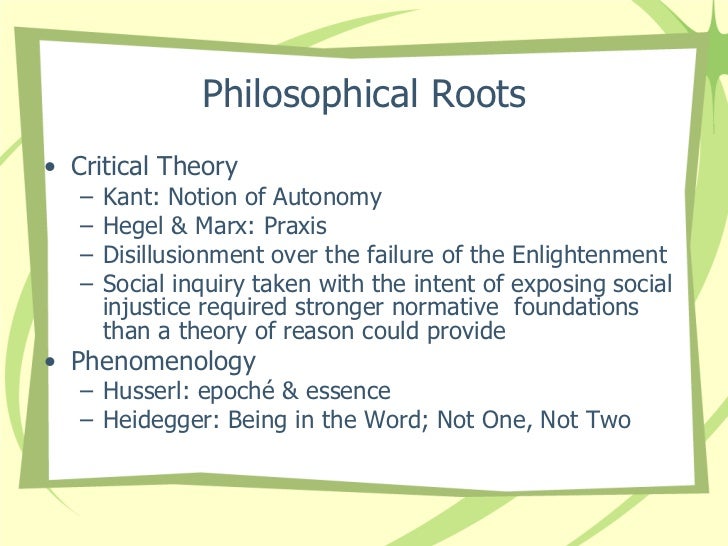 Philosophical Roots

• Critical Theory
– Kant: Notion of Autonomy
– Hegel & Marx: Praxis
– Disillusionment over the failure of the Enlightenment
– Social inquiry taken with the intent of exposing social injustice required stronger normative foundations than a theory of reason could provide

• Phenomenology
– Husserl: epoché & essence
– Heidegger: Being in the Word; Not One, Not Two